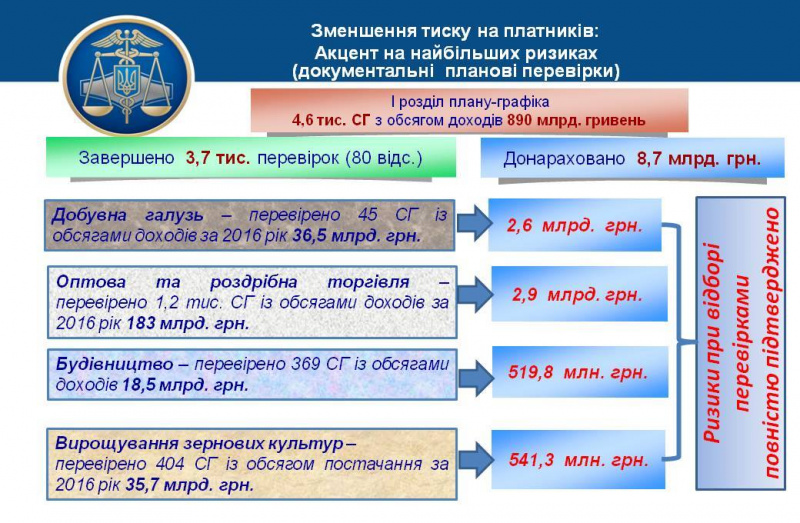 Зменшення тиску на платників:
Акцент на найбільших ризиках
(документальні планові перевірки)

І розділ плану-графіка
4,6 тис. СГ з обсягом доходів 890 млрд. гривень

Завершено 3,7 тис. перевірок (80 відс.)

Донараховано 8,7 млрд. грн.

Добувна галузь – перевірено 45 СГ із обсягами доходів за 2016 рік 36,5 млрд. грн.

2,6 млрд. грн.

Оптова та роздрібна торгівля – перевірено 1,2 тис. СГ із обсягами доходів за 2016 рік 183 млрд. грн.

2,9 млрд. грн.

Будівництво – перевірено 369 СГ із обсягами доходів 18,5 млрд. грн.

519,8 млн. грн.

Вирощування зернових культур – перевірено 404 СГ із обсягом постачання за 2016 рік 35,7 млрд. грн.

541,3 млн. грн.

Ризики при відборі перевірками повністю підтверджено